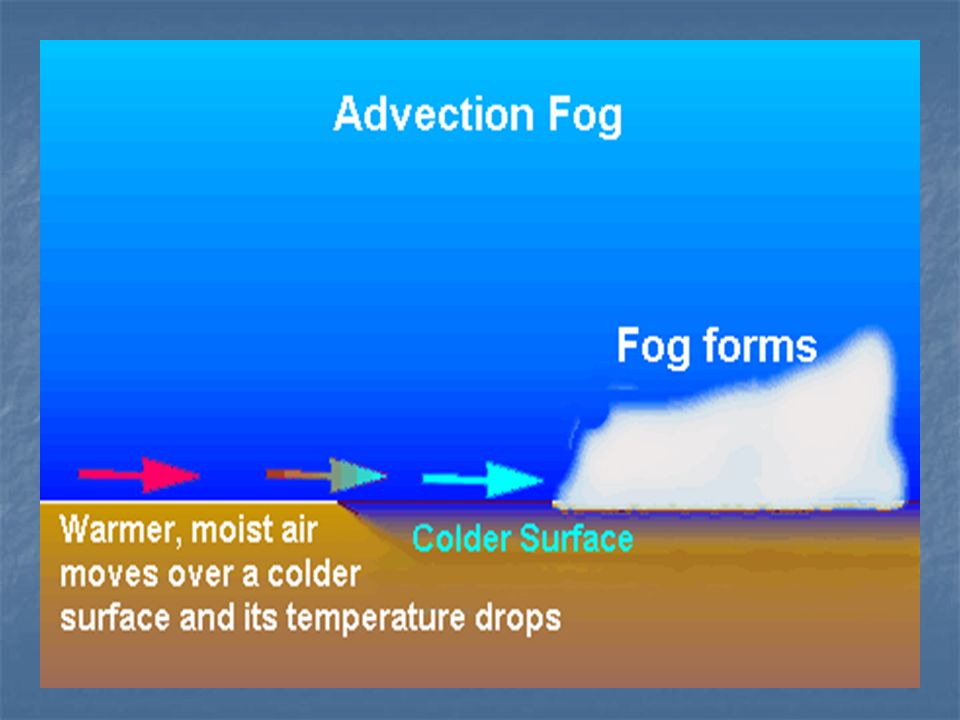 Advection Fog

Fog forms

Warmer, moist air moves over a colder surface and its temperature drops

Colder Surface